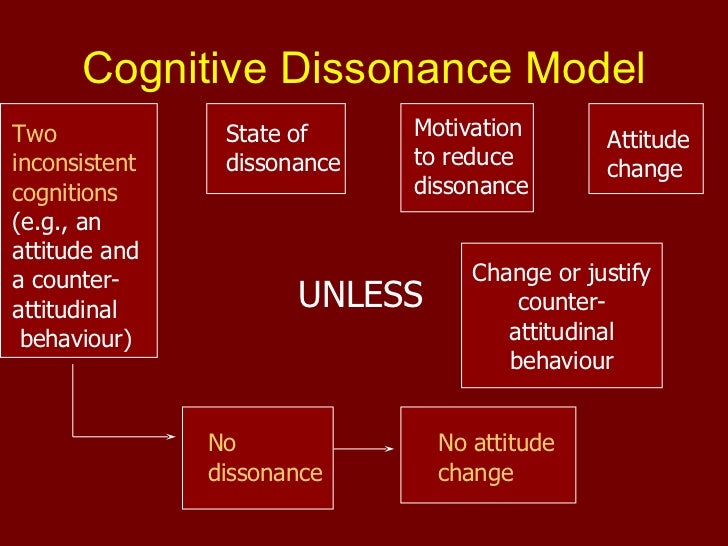 Cognitive Dissonance Model

Two inconsistent cognitions (e.g., an attitude and a counter-attitudinal behaviour)

State of dissonance

Motivation to reduce dissonance

Attitude change

UNLESS

Change or justify counter-attitudinal behaviour

No dissonance

No attitude change